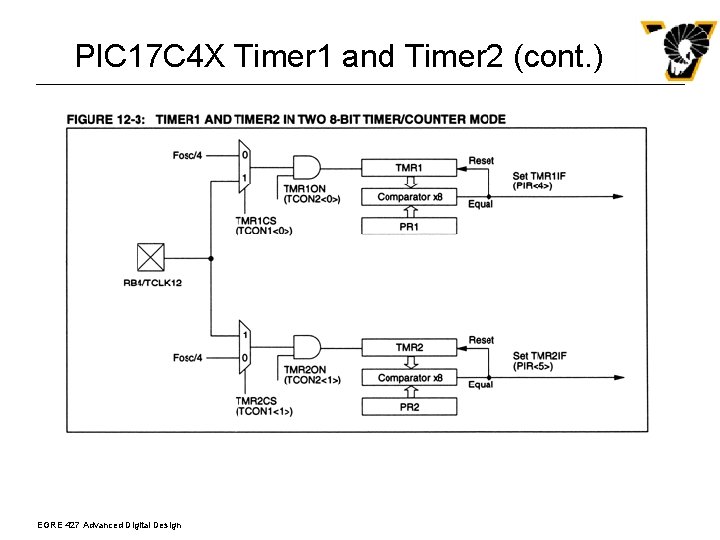 PIC17C4X Timer1 and Timer2 (cont.)

FIGURE 12-3: TIMER1 AND TIMER2 IN TWO 8-BIT TIMER/COUNTER MODE

Fosc/4

0

1

TMR1CS
(TCON1<0>)

TMR1ON
(TCON2<0>)

TMR1

Comparator x8

PR1

Reset

Equal

Set TMR1IF
(PIR<4>)

RB4/TCLK12

1

0

Fosc/4

TMR2CS
(TCON1<1>)

TMR2ON
(TCON2<1>)

TMR2

Comparator x8

PR2

Reset

Equal

Set TMR2IF
(PIR<5>)

EGRE 427 Advanced Digital Design